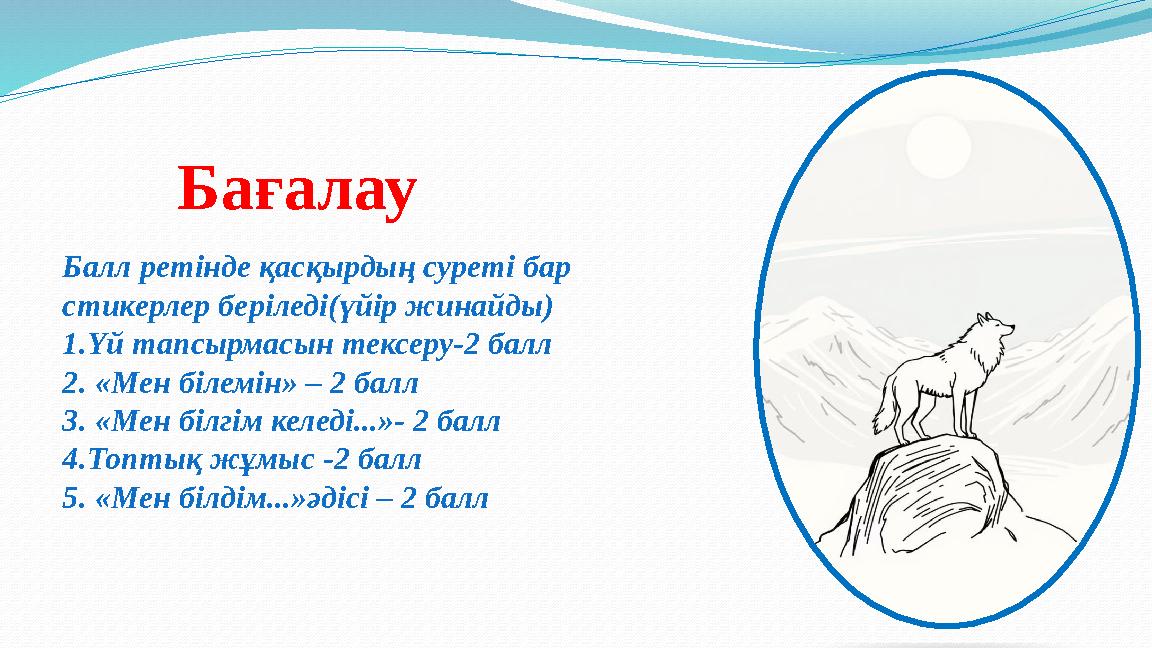 Бағалау

Балл ретінде қасқырдың суреті бар стикерлер беріледі(үйір жинайды)
1.Үй тапсырмасын тексеру-2 балл
2. «Мен білемін» – 2 балл
3. «Мен білгім келеді...»- 2 балл
4.Топтық жұмыс -2 балл
5. «Мен білдім...»әдісі – 2 балл